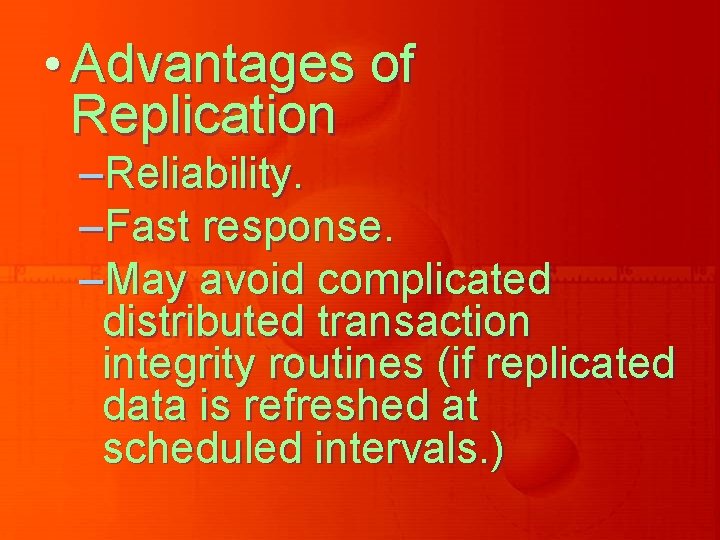 • Advantages of Replication

– Reliability.

– Fast response.

– May avoid complicated distributed transaction integrity routines (if replicated data is refreshed at scheduled intervals.)